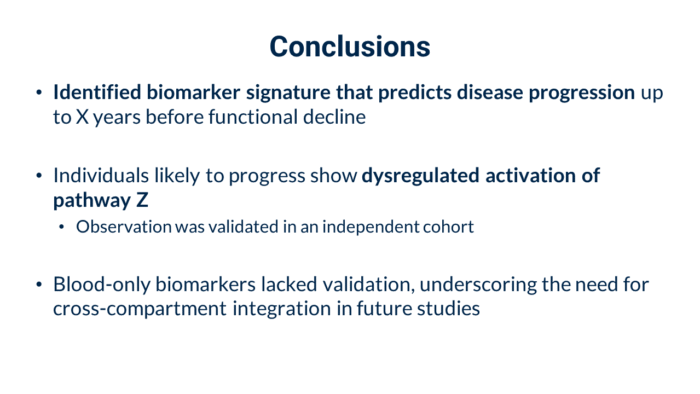 Conclusions

• Identified biomarker signature that predicts disease progression up to X years before functional decline

• Individuals likely to progress show dysregulated activation of pathway Z
  • Observation was validated in an independent cohort

• Blood-only biomarkers lacked validation, underscoring the need for cross-compartment integration in future studies